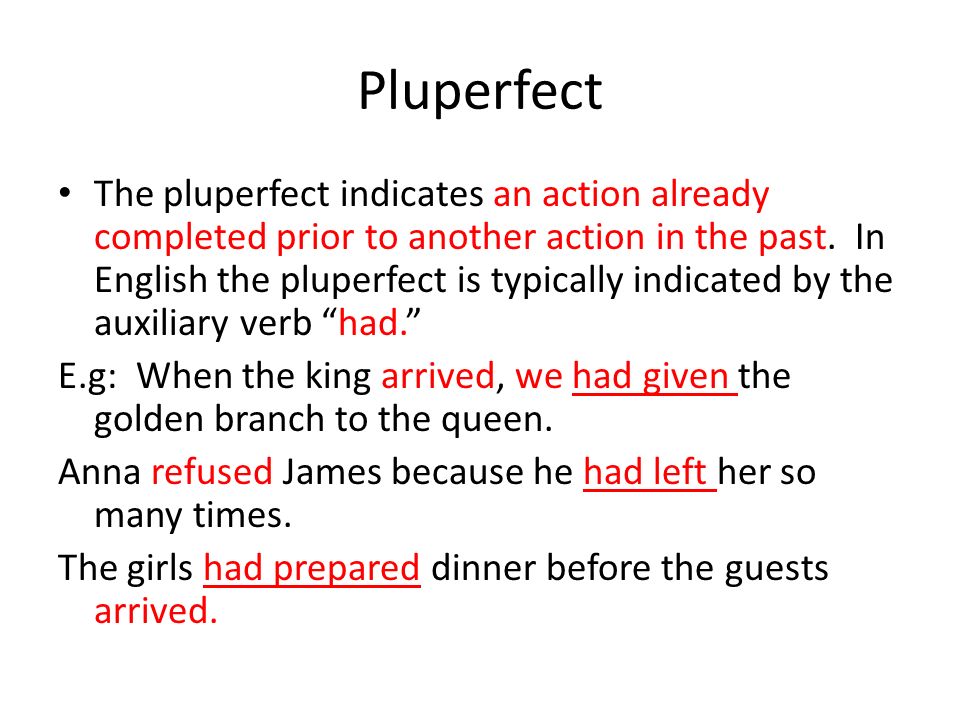 Pluperfect

• The pluperfect indicates an action already completed prior to another action in the past. In English the pluperfect is typically indicated by the auxiliary verb “had.”

E.g: When the king arrived, we had given the golden branch to the queen.

Anna refused James because he had left her so many times.

The girls had prepared dinner before the guests arrived.